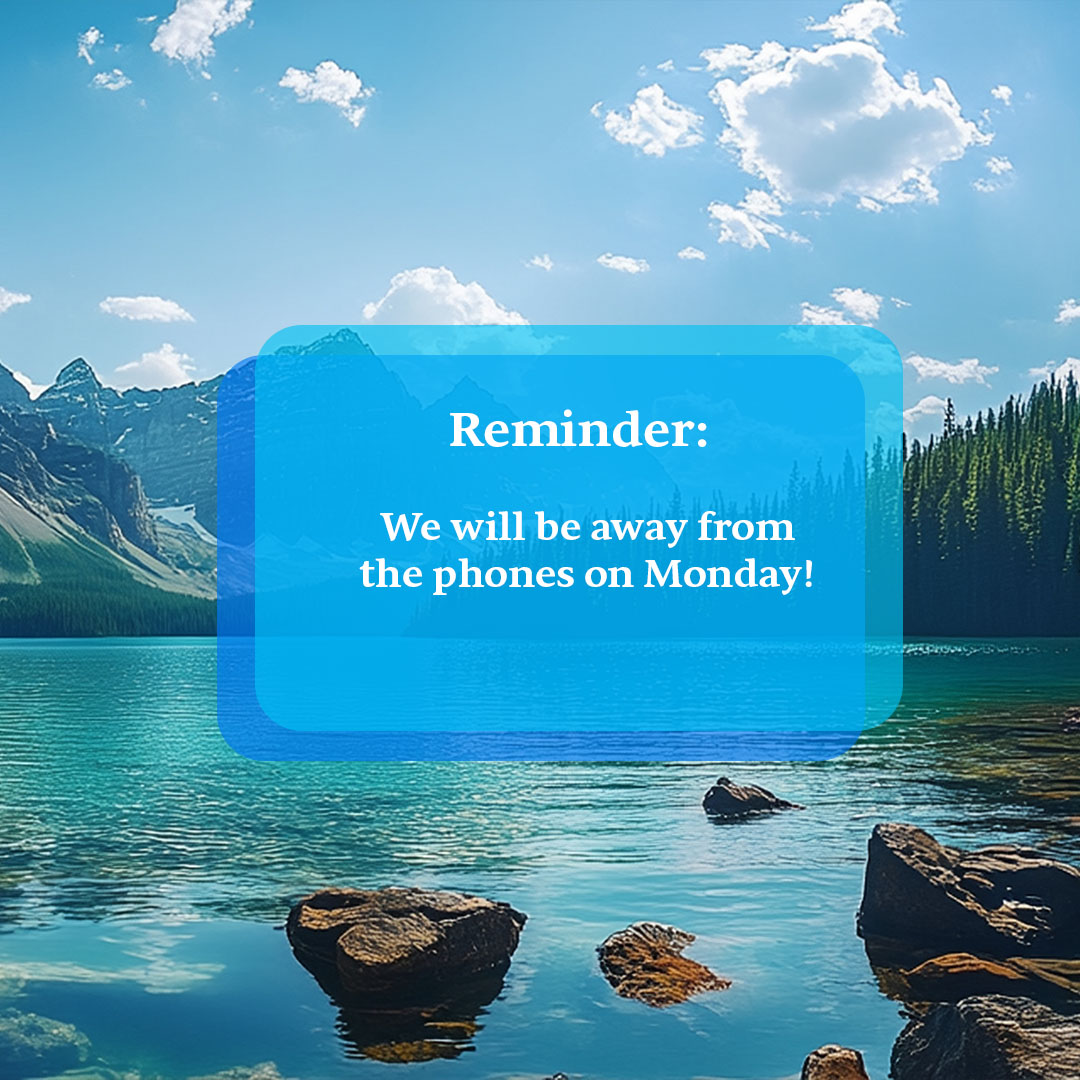 Reminder:

We will be away from the phones on Monday!